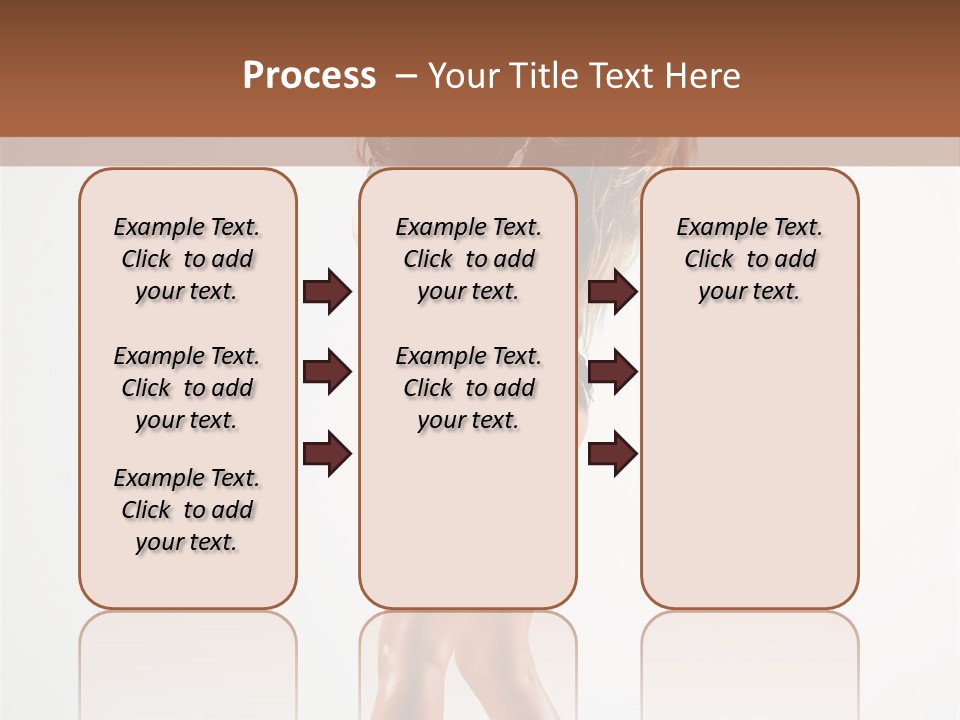 Process – Your Title Text Here

Example Text. Click to add your text.

Example Text. Click to add your text.

Example Text. Click to add your text.

Example Text. Click to add your text.

Example Text. Click to add your text.

Example Text. Click to add your text.